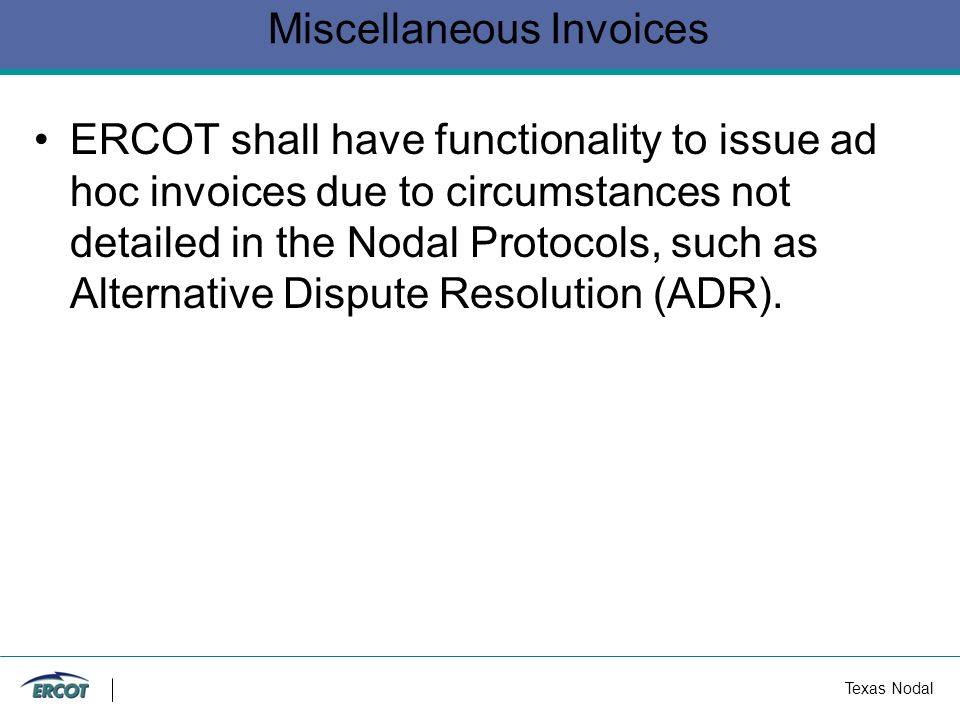 Miscellaneous Invoices

• ERCOT shall have functionality to issue ad hoc invoices due to circumstances not detailed in the Nodal Protocols, such as Alternative Dispute Resolution (ADR).

ERCOT

Texas Nodal